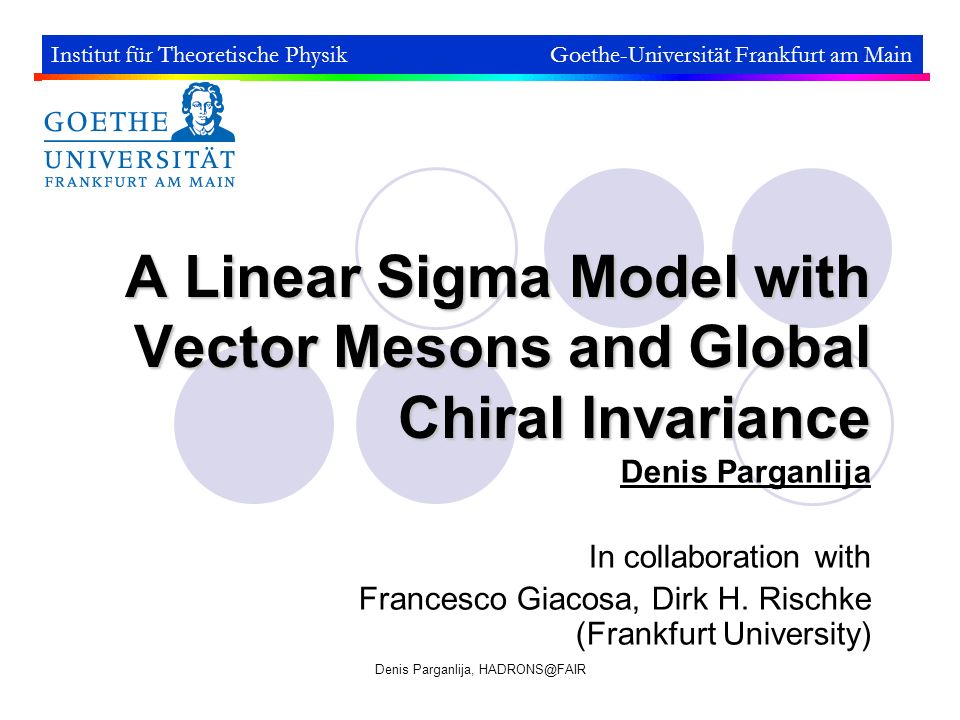 Institut für Theoretische Physik

Goethe-Universität Frankfurt am Main

GOETHE
UNIVERSITÄT
FRANKFURT AM MAIN

A Linear Sigma Model with Vector Mesons and Global Chiral Invariance

Denis Parganlija

In collaboration with
Francesco Giacosa, Dirk H. Rischke
(Frankfurt University)

Denis Parganlija, HADRONS@FAIR